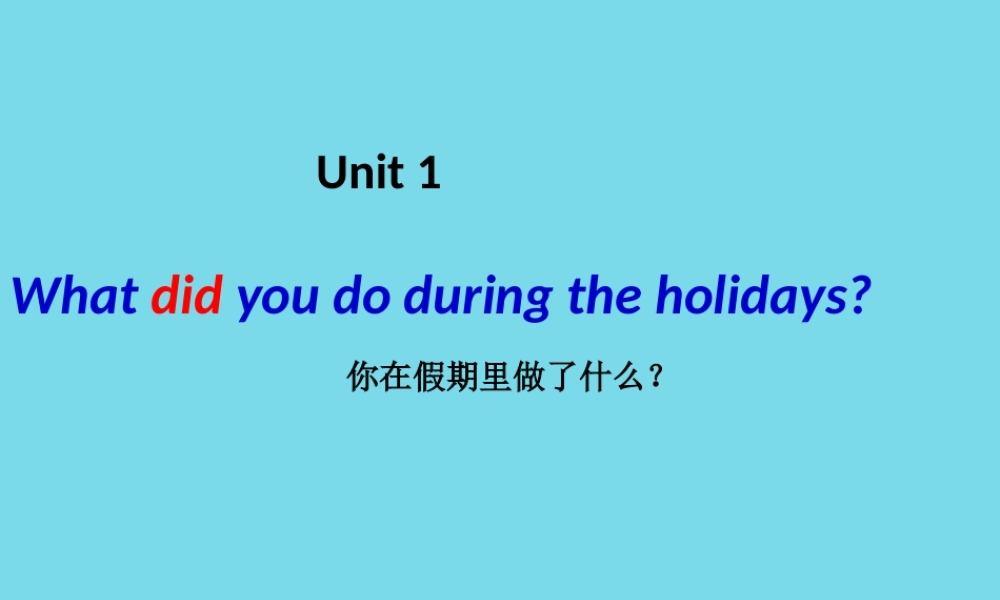 Unit 1

What did you do during the holidays?

你在假期里做了什么？